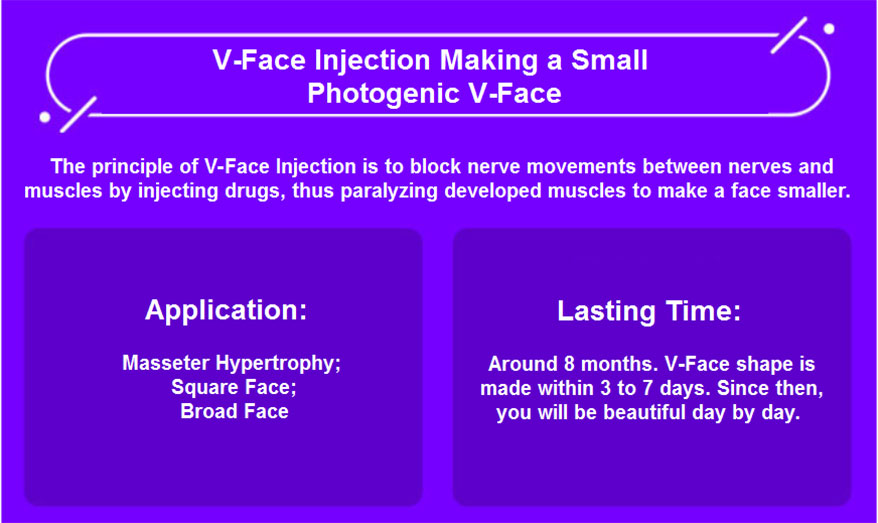 V-Face Injection Making a Small Photogenic V-Face

The principle of V-Face Injection is to block nerve movements between nerves and muscles by injecting drugs, thus paralyzing developed muscles to make a face smaller.

Application:

Masseter Hypertrophy;
Square Face;
Broad Face

Lasting Time:

Around 8 months. V-Face shape is made within 3 to 7 days. Since then, you will be beautiful day by day.